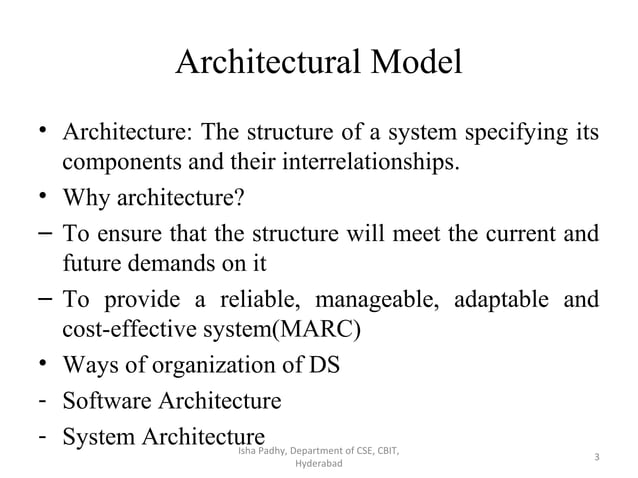 Architectural Model

• Architecture: The structure of a system specifying its components and their interrelationships.
• Why architecture?
– To ensure that the structure will meet the current and future demands on it
– To provide a reliable, manageable, adaptable and cost-effective system(MARC)
• Ways of organization of DS
- Software Architecture
- System Architecture

Isha Padhy, Department of CSE, CBIT, Hyderabad

3